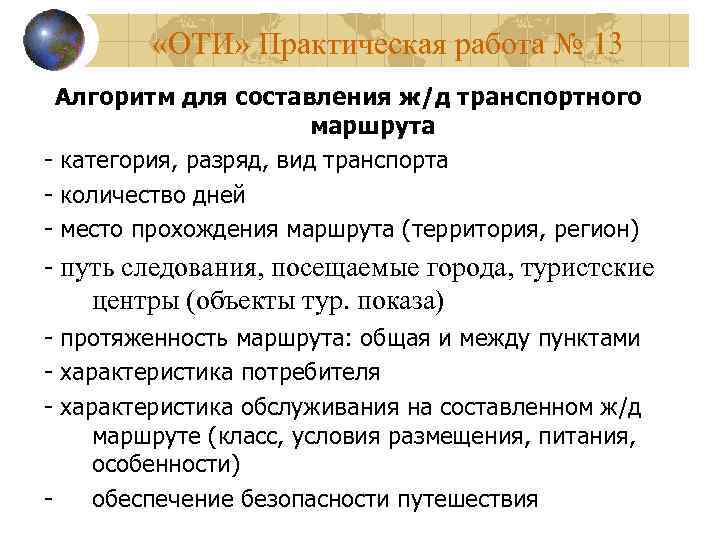 «ОТИ» Практическая работа № 13

Алгоритм для составления ж/д транспортного маршрута

- категория, разряд, вид транспорта
- количество дней
- место прохождения маршрута (территория, регион)
- путь следования, посещаемые города, туристские центры (объекты тур. показа)
- протяженность маршрута: общая и между пунктами
- характеристика потребителя
- характеристика обслуживания на составленном ж/д маршруте (класс, условия размещения, питания, особенности)
- обеспечение безопасности путешествия